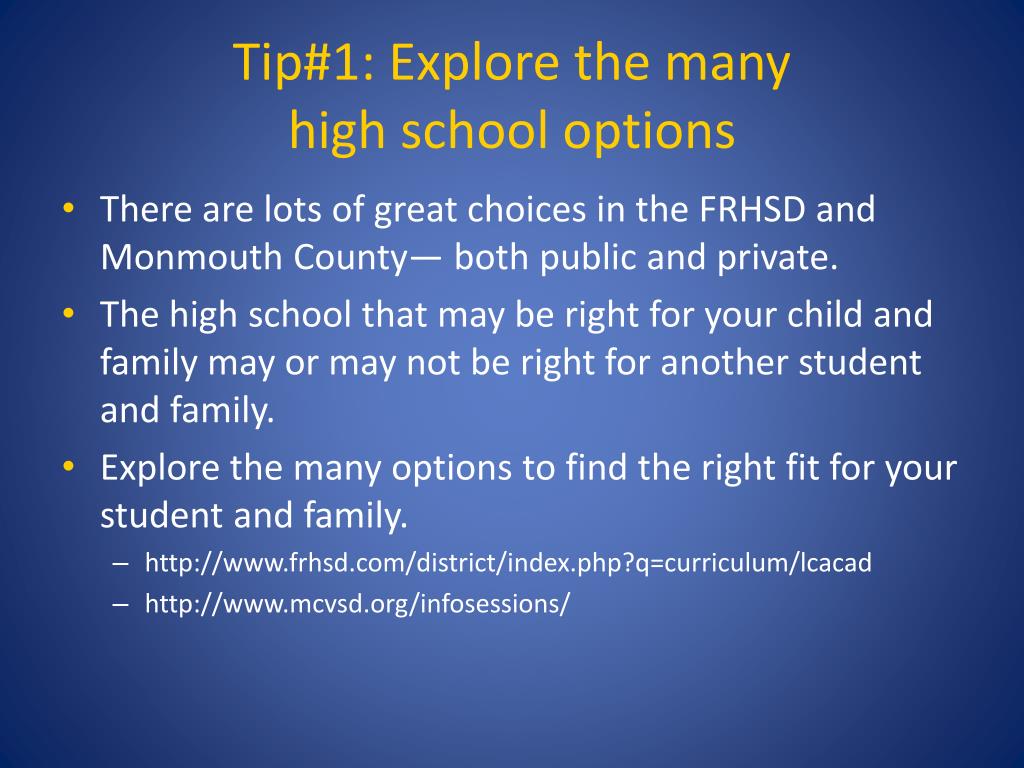 Tip#1: Explore the many high school options

• There are lots of great choices in the FRHSD and Monmouth County— both public and private.
• The high school that may be right for your child and family may or may not be right for another student and family.
• Explore the many options to find the right fit for your student and family.
– http://www.frhsd.com/district/index.php?q=curriculum/lcacad
– http://www.mcvsd.org/infosessions/